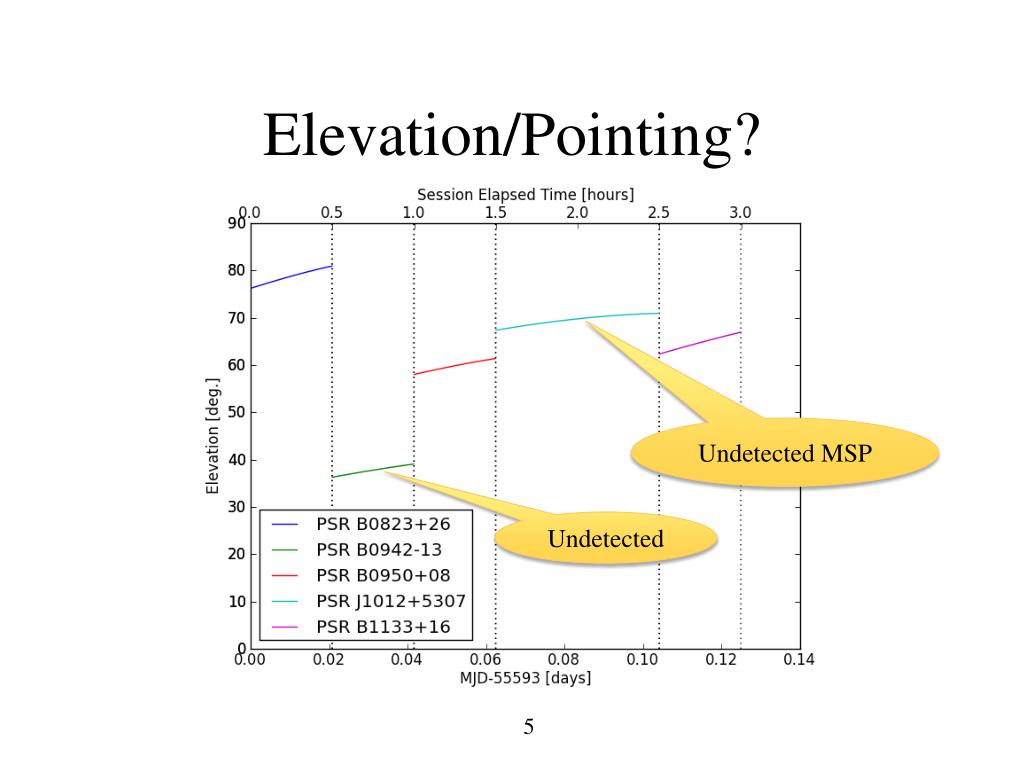 Elevation/Pointing?

Session Elapsed Time [hours]

0.0 0.5 1.0 1.5 2.0 2.5 3.0

90 80 70 60 50 40 30 20 10 0

Elevation [deg.]

Undetected MSP

Undetected

PSR B0823+26
PSR B0942-13
PSR B0950+08
PSR J1012+5307
PSR B1133+16

0.00 0.02 0.04 0.06 0.08 0.10 0.12 0.14

MJD-55593 [days]

5